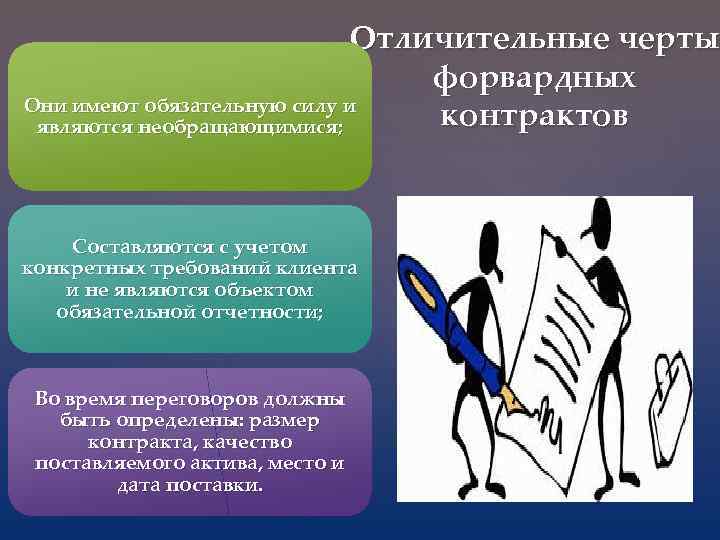 Отличительные черты форвардных контрактов

Они имеют обязательную силу и являются необращающимися;

Составляются с учетом конкретных требований клиента и не являются объектом обязательной отчетности;

Во время переговоров должны быть определены: размер контракта, качество поставляемого актива, место и дата поставки.